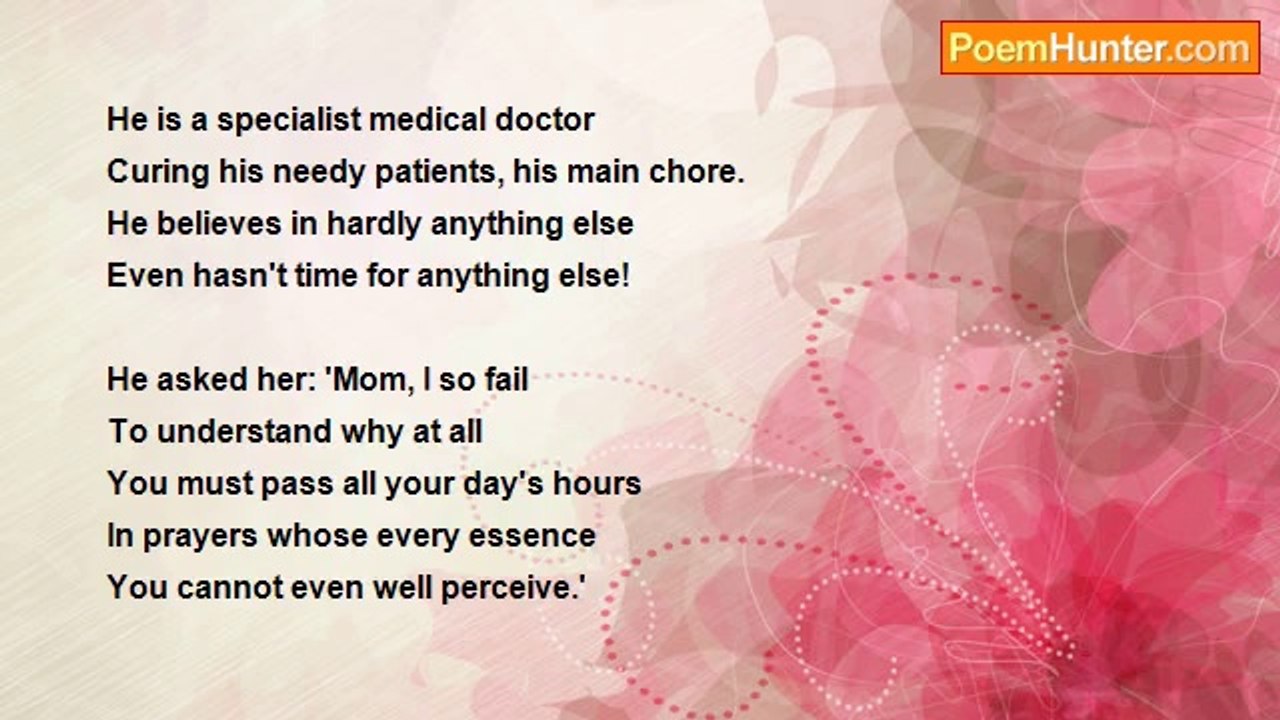 PoemHunter.com

He is a specialist medical doctor
Curing his needy patients, his main chore.
He believes in hardly anything else
Even hasn't time for anything else!

He asked her: 'Mom, I so fail
To understand why at all
You must pass all your day's hours
In prayers whose every essence
You cannot even well perceive.'